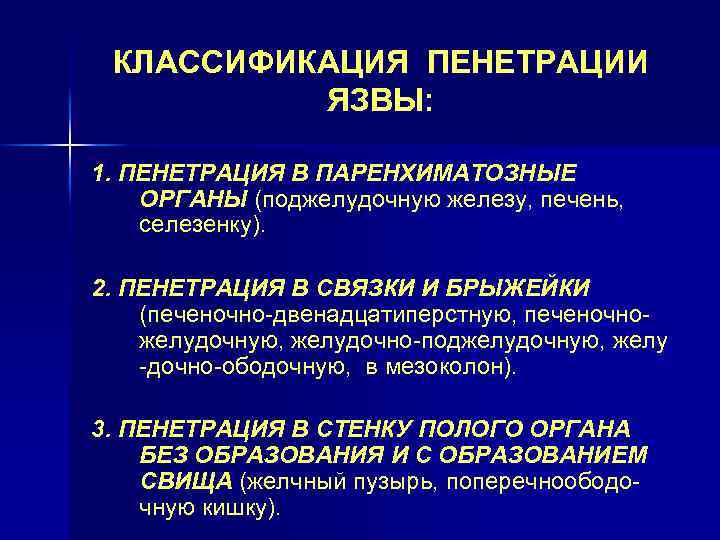 КЛАССИФИКАЦИЯ ПЕНЕТРАЦИИ ЯЗВЫ:

1. ПЕНЕТРАЦИЯ В ПАРЕНХИМАТОЗНЫЕ ОРГАНЫ (поджелудочную железу, печень, селезенку).

2. ПЕНЕТРАЦИЯ В СВЯЗКИ И БРЫЖЕЙКИ (печеночно-двенадцатиперстную, печеночно-желудочную, желудочно-поджелудочную, желу -дочно-ободочную, в мезоколон).

3. ПЕНЕТРАЦИЯ В СТЕНКУ ПОЛОГО ОРГАНА БЕЗ ОБРАЗОВАНИЯ И С ОБРАЗОВАНИЕМ СВИЩА (желчный пузырь, поперечноободочную кишку).